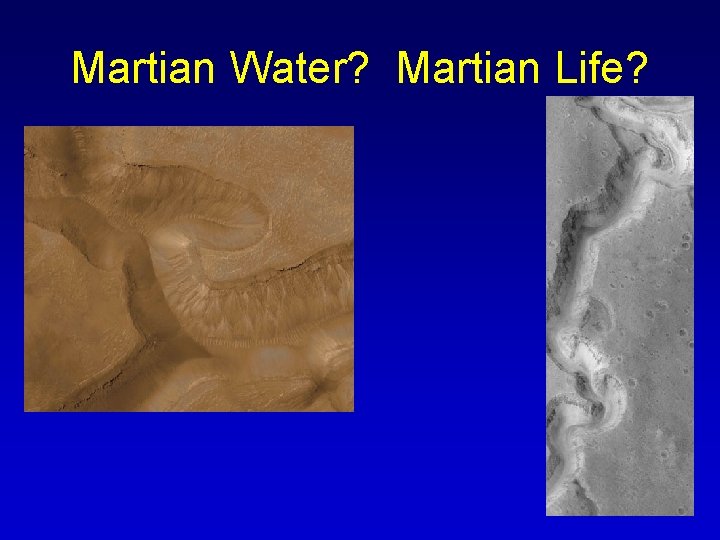 Martian Water?  Martian Life?